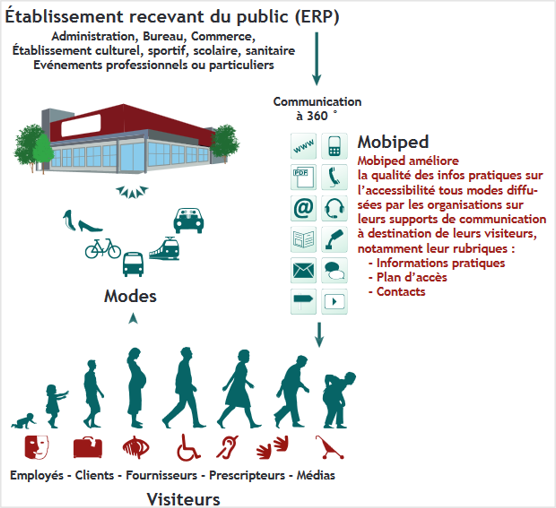 Établissement recevant du public (ERP)

Administration, Bureau, Commerce, Établissement culturel, sportif, scolaire, sanitaire Evénements professionnels ou particuliers

Communication à 360 °

www

PDF

@

Mobiped

Mobiped améliore la qualité des infos pratiques sur l'accessibilité tous modes diffusées par les organisations sur leurs supports de communication à destination de leurs visiteurs, notamment leur rubriques :
- Informations pratiques
- Plan d'accès
- Contacts

Modes

Employés - Clients - Fournisseurs - Prescripteurs - Médias

Visiteurs